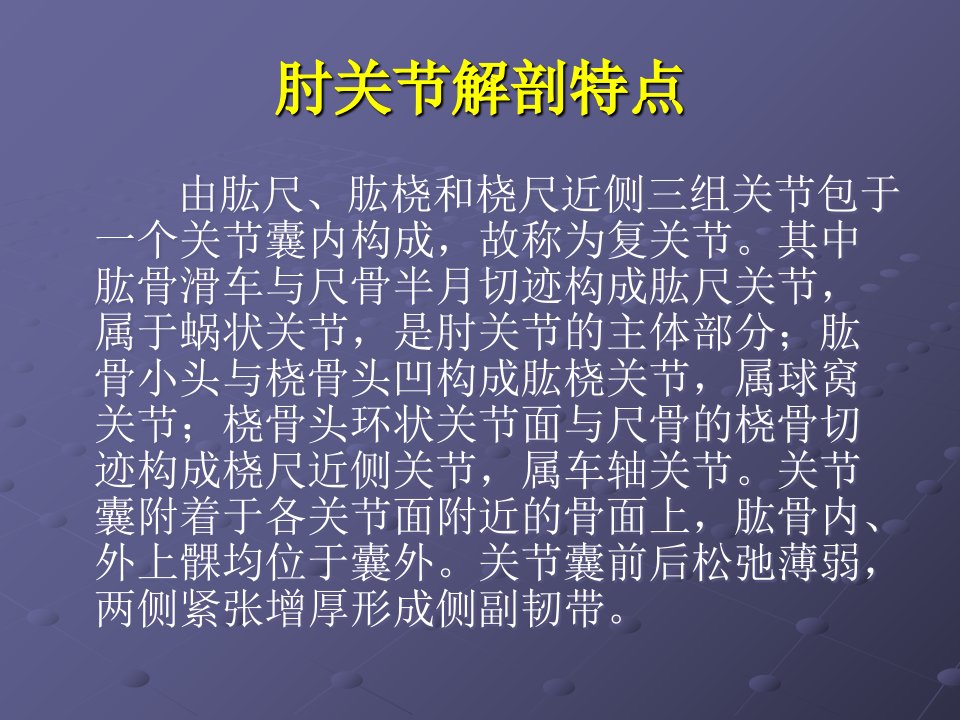 肘关节解剖特点

由肱尺、肱桡和桡尺近侧三组关节包于一个关节囊内构成，故称为复关节。其中肱骨滑车与尺骨半月切迹构成肱尺关节，属于蜗状关节，是肘关节的主体部分；肱骨小头与桡骨头凹构成肱桡关节，属球窝关节；桡骨头环状关节面与尺骨的桡骨切迹构成桡尺近侧关节，属车轴关节。关节囊附着于各关节面附近的骨面上，肱骨内、外上髁均位于囊外。关节囊前后松弛薄弱，两侧紧张增厚形成侧副韧带。